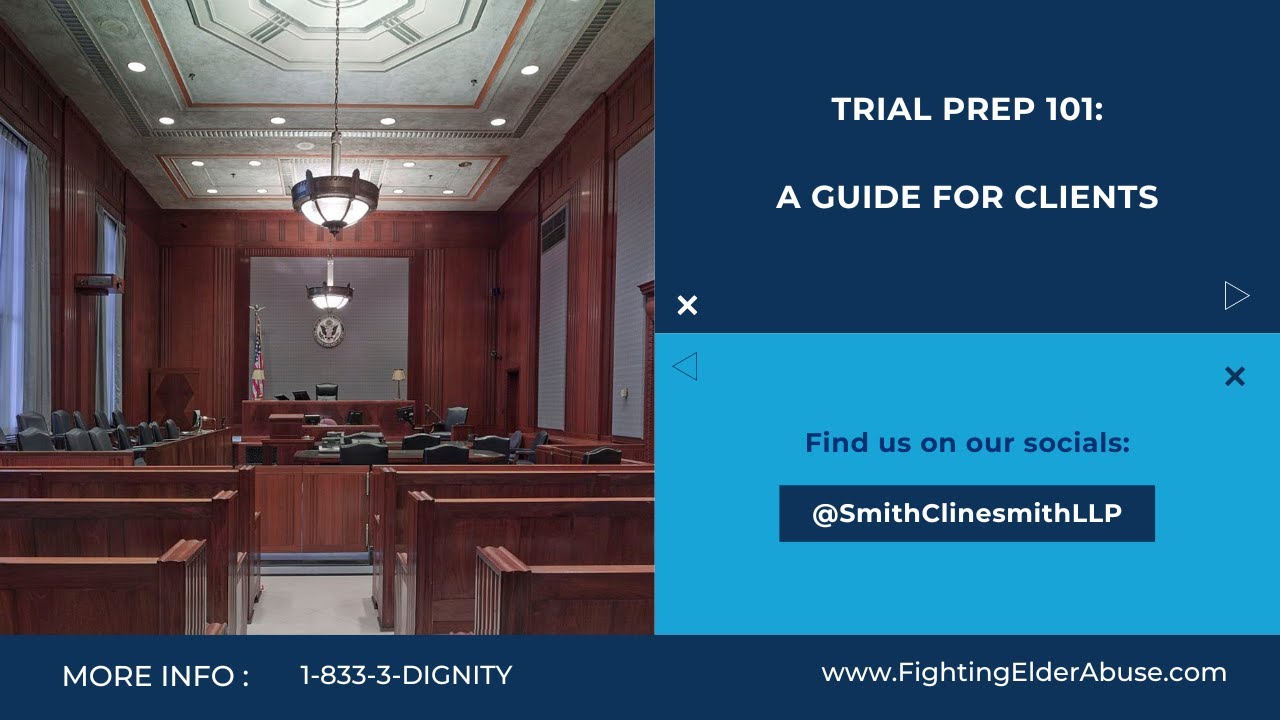 TRIAL PREP 101:

A GUIDE FOR CLIENTS

Find us on our socials:

@SmithClinesmithLLP

MORE INFO : 1-833-3-DIGNITY

www.FightingElderAbuse.com